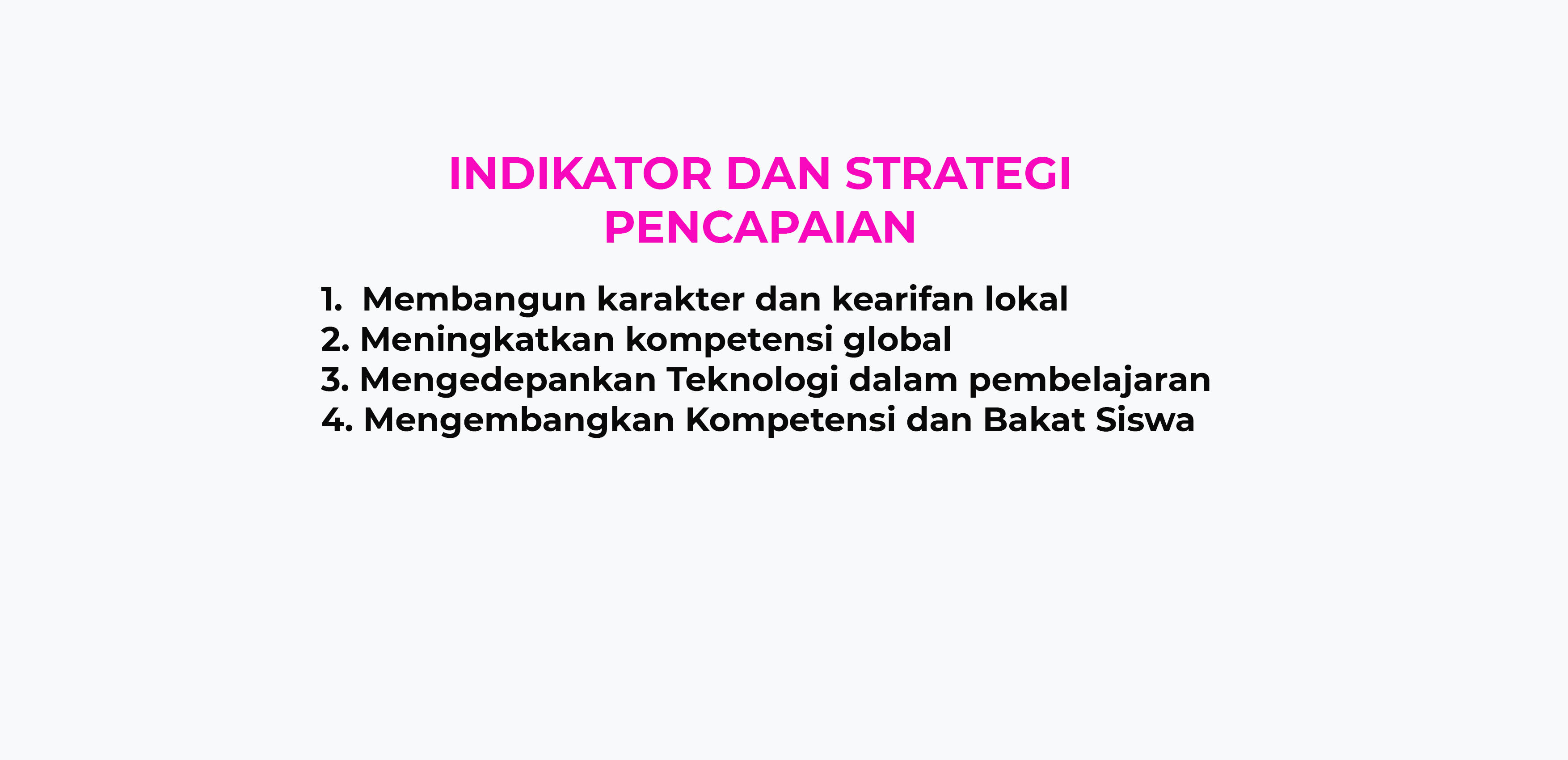 INDIKATOR DAN STRATEGI PENCAPAIAN

1. Membangun karakter dan kearifan lokal
2. Meningkatkan kompetensi global
3. Mengedepankan Teknologi dalam pembelajaran
4. Mengembangkan Kompetensi dan Bakat Siswa